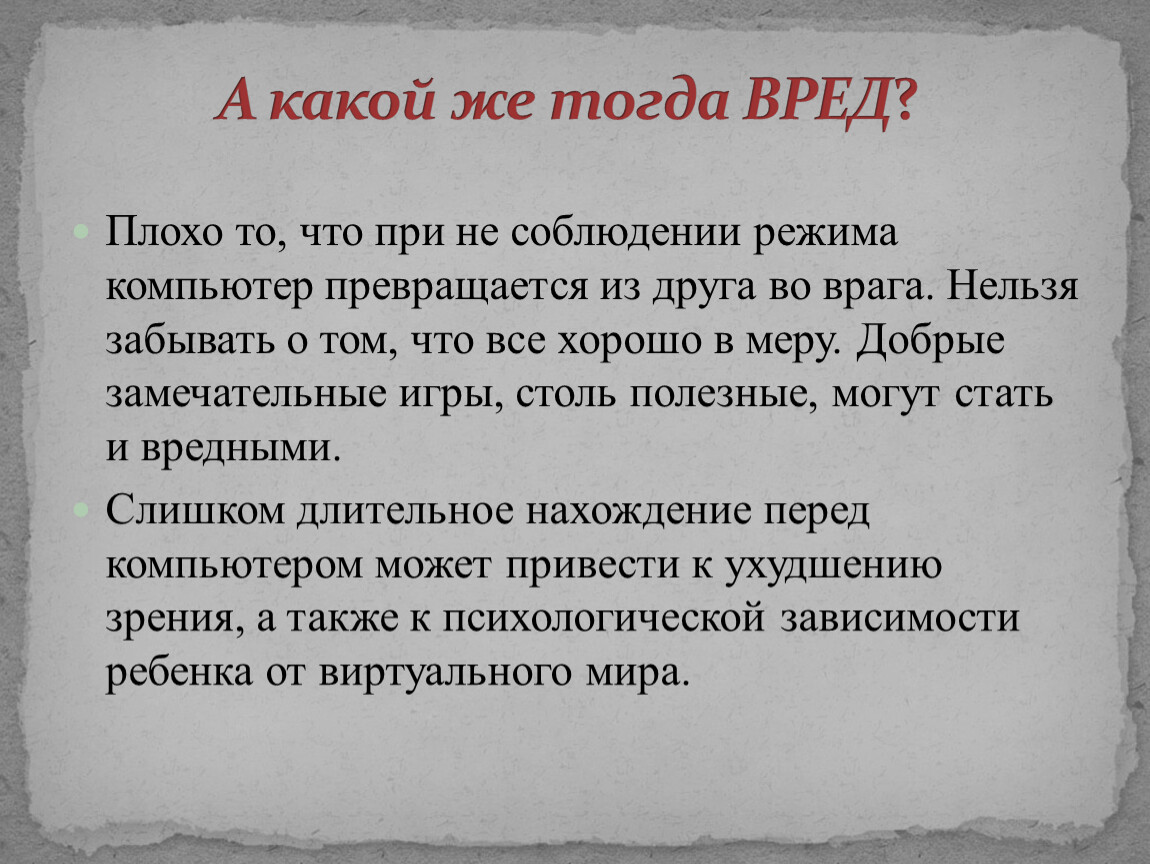 А какой же тогда ВРЕД?

Плохо то, что при не соблюдении режима компьютер превращается из друга во врага. Нельзя забывать о том, что все хорошо в меру. Добрые замечательные игры, столь полезные, могут стать и вредными.

Слишком длительное нахождение перед компьютером может привести к ухудшению зрения, а также к психологической зависимости ребенка от виртуального мира.